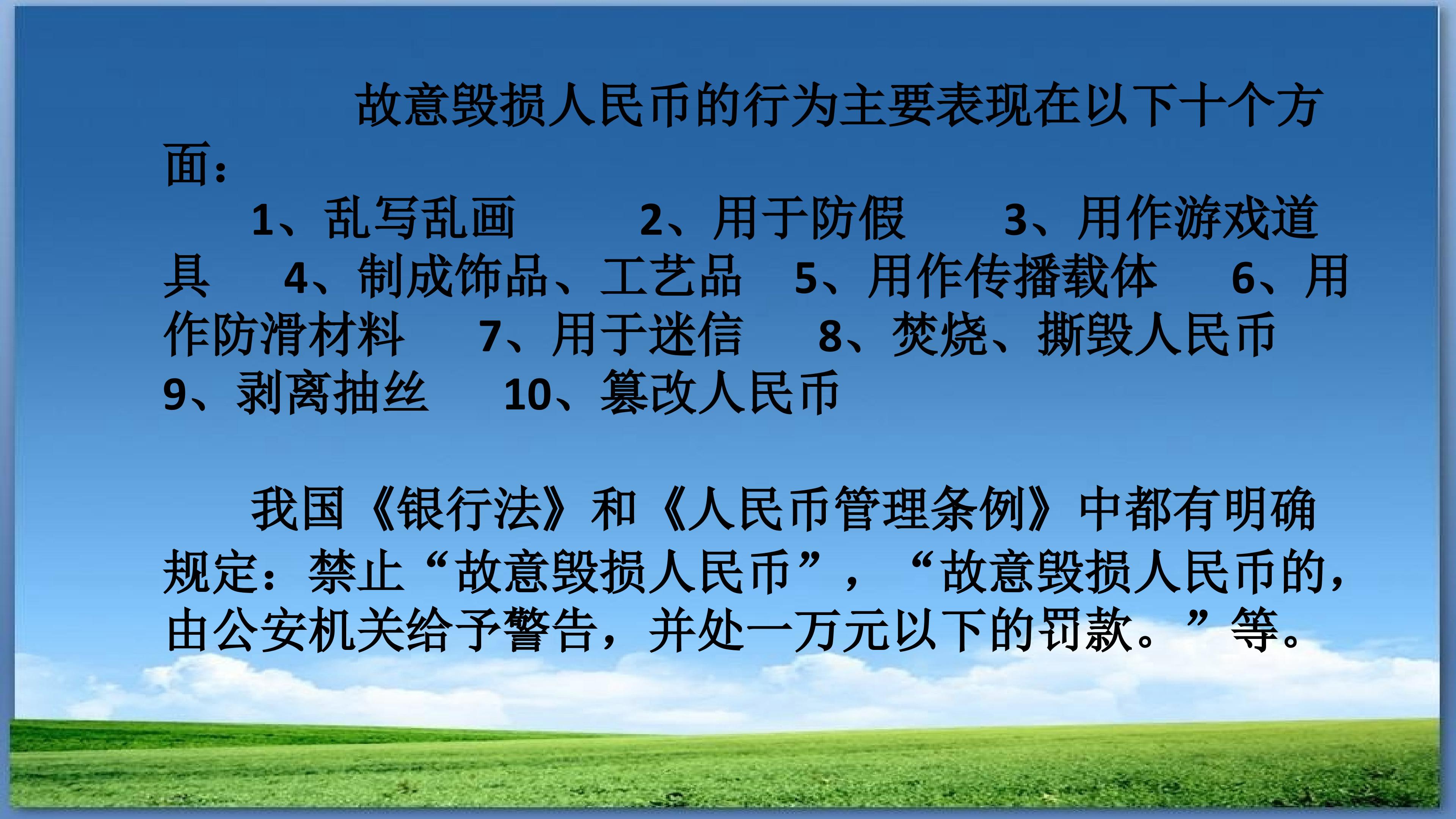 故意毁损人民币的行为主要表现在以下十个方面：

1、乱写乱画　　2、用于防假　　3、用作游戏道具　　4、制成饰品、工艺品　　5、用作传播载体　　6、用作防滑材料　　7、用于迷信　　8、焚烧、撕毁人民币　　9、剥离抽丝　　10、篡改人民币

我国《银行法》和《人民币管理条例》中都有明确规定：禁止“故意毁损人民币”，“故意毁损人民币的，由公安机关给予警告，并处一万元以下的罚款。”等。